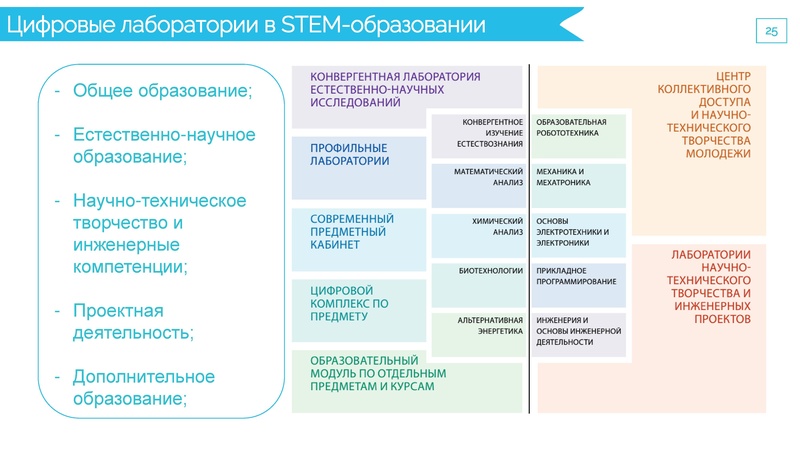 Цифровые лаборатории в STEM-образовании

25

- Общее образование;

- Естественно-научное образование;

- Научно-техническое творчество и инженерные компетенции;

- Проектная деятельность;

- Дополнительное образование;

КОНВЕРГЕНТНАЯ ЛАБОРАТОРИЯ ЕСТЕСТВЕННО-НАУЧНЫХ ИССЛЕДОВАНИЙ

ПРОФИЛЬНЫЕ ЛАБОРАТОРИИ

СОВРЕМЕННЫЙ ПРЕДМЕТНЫЙ КАБИНЕТ

ЦИФРОВОЙ КОМПЛЕКС ПО ПРЕДМЕТУ

ОБРАЗОВАТЕЛЬНЫЙ МОДУЛЬ ПО ОТДЕЛЬНЫМ ПРЕДМЕТАМ И КУРСАМ

КОНВЕРГЕНТНОЕ ИЗУЧЕНИЕ ЕСТЕСТВОЗНАНИЯ

МАТЕМАТИЧЕСКИЙ АНАЛИЗ

ХИМИЧЕСКИЙ АНАЛИЗ

БИОТЕХНОЛОГИИ

АЛЬТЕРНАТИВНАЯ ЭНЕРГЕТИКА

ОБРАЗОВАТЕЛЬНАЯ РОБОТОТЕХНИКА

МЕХАНИКА И МЕХАТРОНИКА

ОСНОВЫ ЭЛЕКТРОТЕХНИКИ И ЭЛЕКТРОНИКИ

ПРИКЛАДНОЕ ПРОГРАММИРОВАНИЕ

ИНЖЕНЕРИЯ И ОСНОВЫ ИНЖЕНЕРНОЙ ДЕЯТЕЛЬНОСТИ

ЦЕНТР КОЛЛЕКТИВНОГО ДОСТУПА И НАУЧНО-ТЕХНИЧЕСКОГО ТВОРЧЕСТВА МОЛОДЕЖИ

ЛАБОРАТОРИИ НАУЧНО-ТЕХНИЧЕСКОГО ТВОРЧЕСТВА И ИНЖЕНЕРНЫХ ПРОЕКТОВ